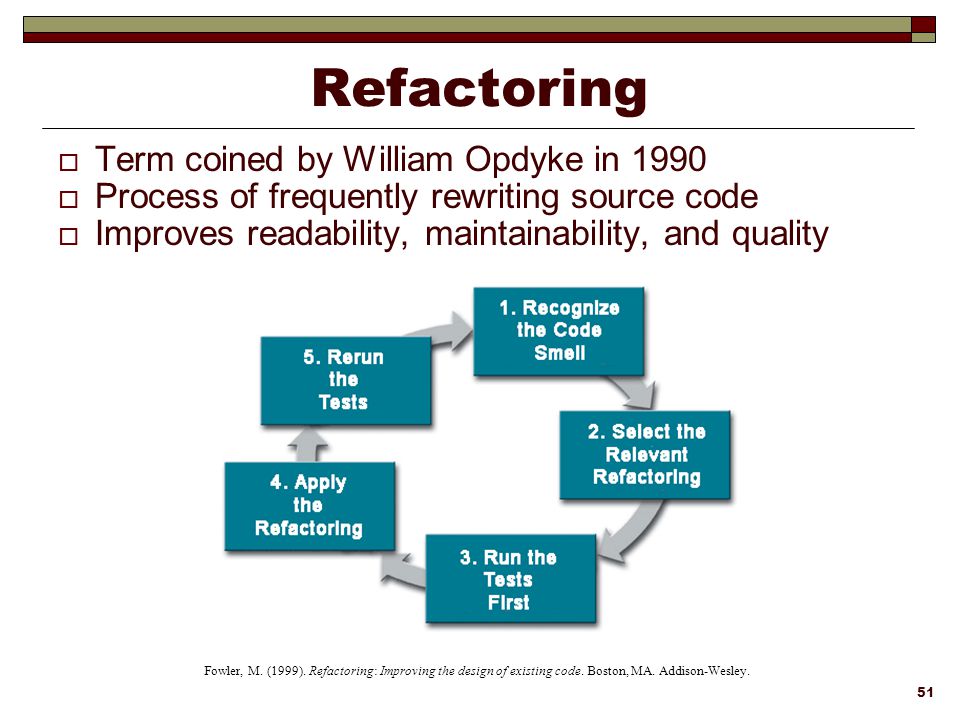 Refactoring

□ Term coined by William Opdyke in 1990
□ Process of frequently rewriting source code
□ Improves readability, maintainability, and quality

1. Recognize the Code Smell

2. Select the Relevant Refactoring

3. Run the Tests First

4. Apply the Refactoring

5. Rerun the Tests

Fowler, M. (1999). Refactoring: Improving the design of existing code. Boston, MA. Addison-Wesley.

51